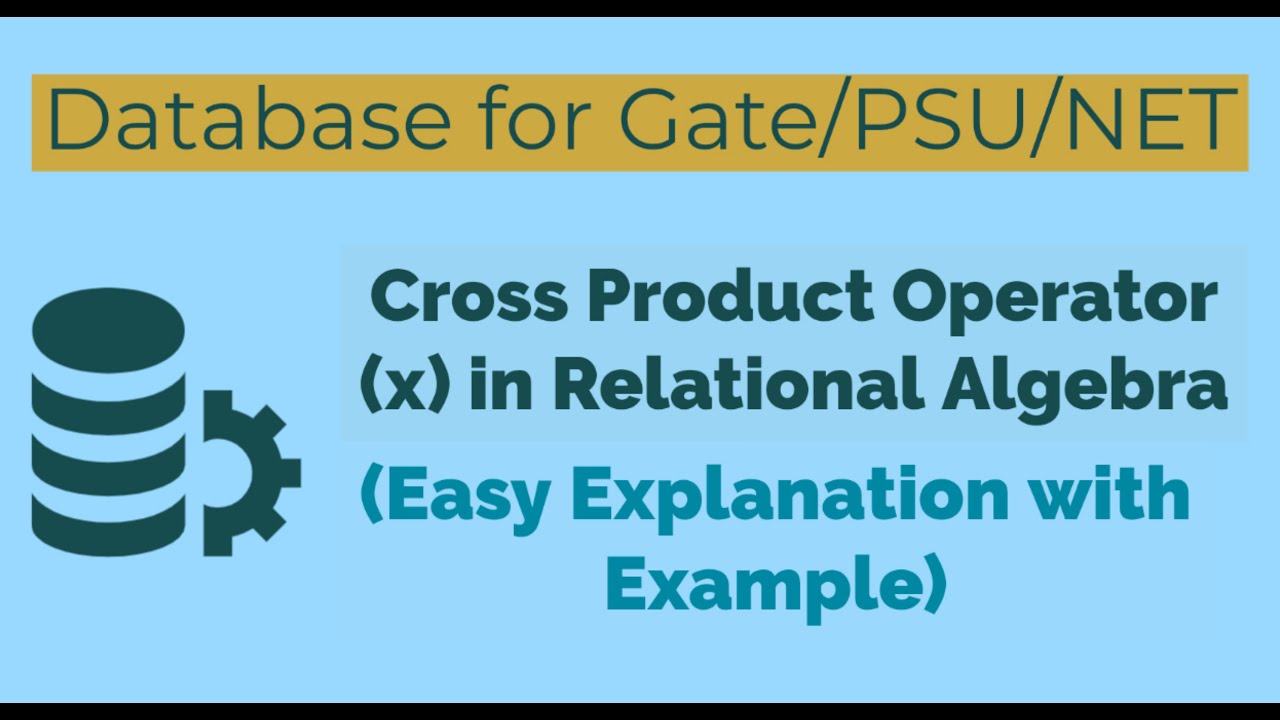 Database for Gate/PSU/NET

Cross Product Operator (x) in Relational Algebra

(Easy Explanation with Example)